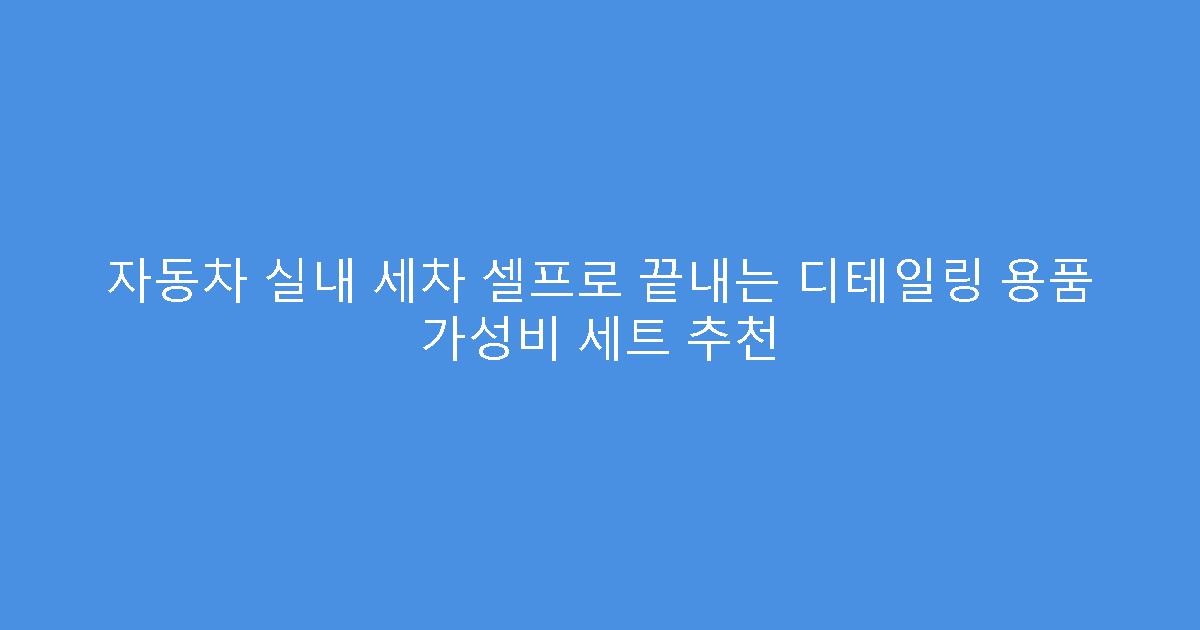 자동차 실내 세차 셀프로 끝내는 디테일링 용품 가성비 세트 추천